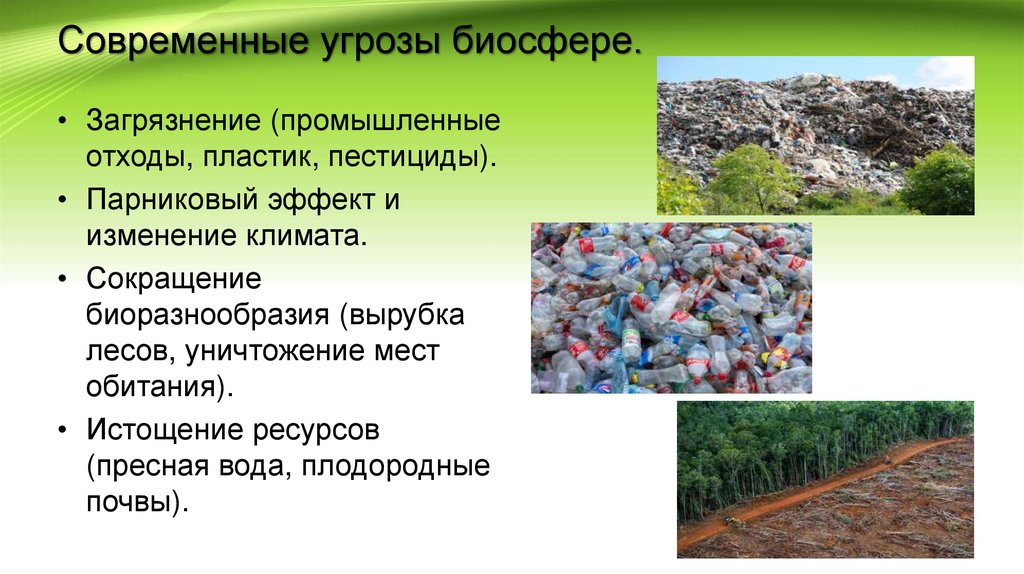 Современные угрозы биосфере.

• Загрязнение (промышленные отходы, пластик, пестициды).
• Парниковый эффект и изменение климата.
• Сокращение биоразнообразия (вырубка лесов, уничтожение мест обитания).
• Истощение ресурсов (пресная вода, плодородные почвы).